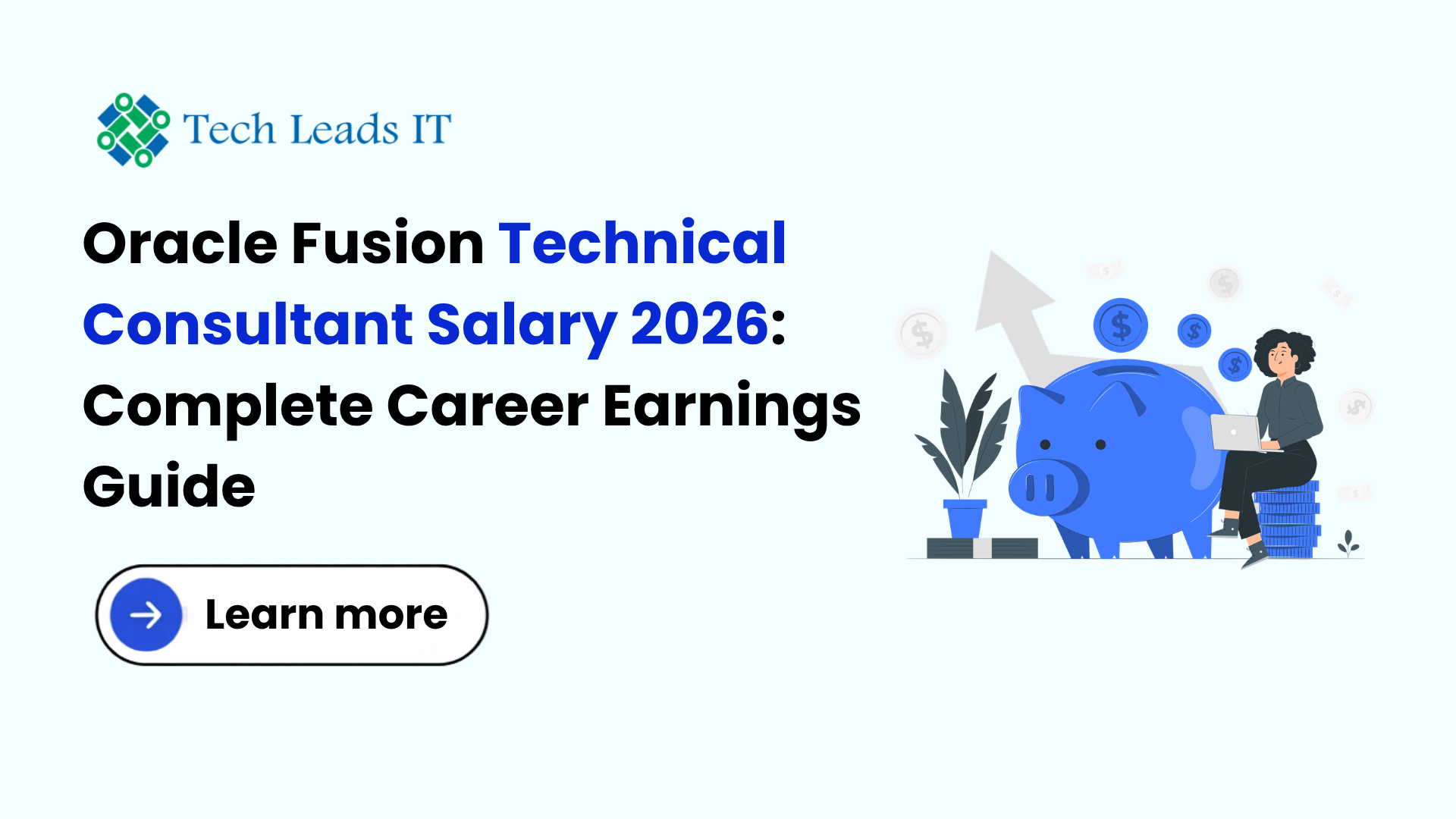 Tech Leads IT

Oracle Fusion Technical Consultant Salary 2026: Complete Career Earnings Guide

Learn more